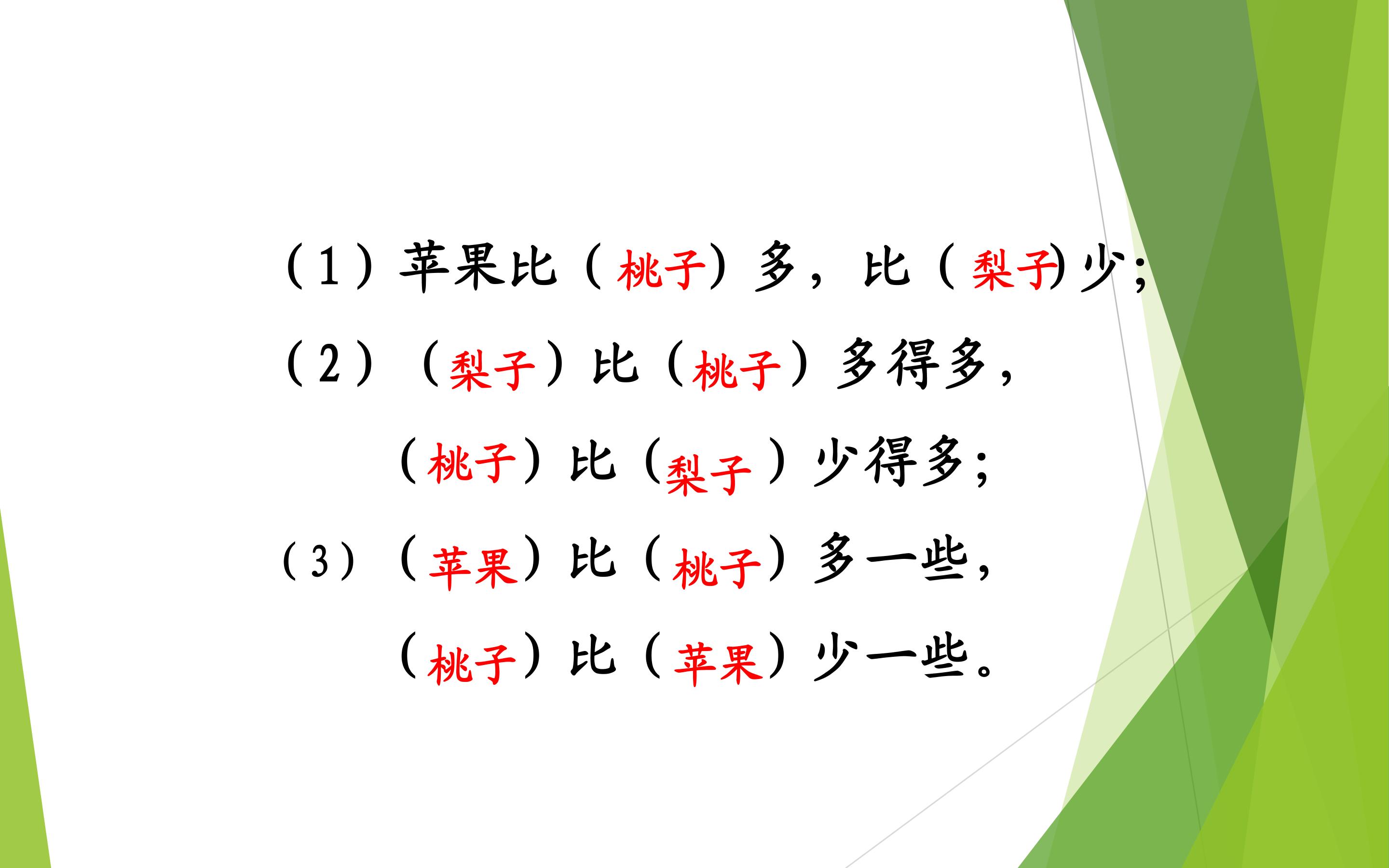 （1）苹果比（桃子）多，比（梨子）少；

（2）（梨子）比（桃子）多得多，

（桃子）比（梨子）少得多；

（3）（苹果）比（桃子）多一些，

（桃子）比（苹果）少一些。